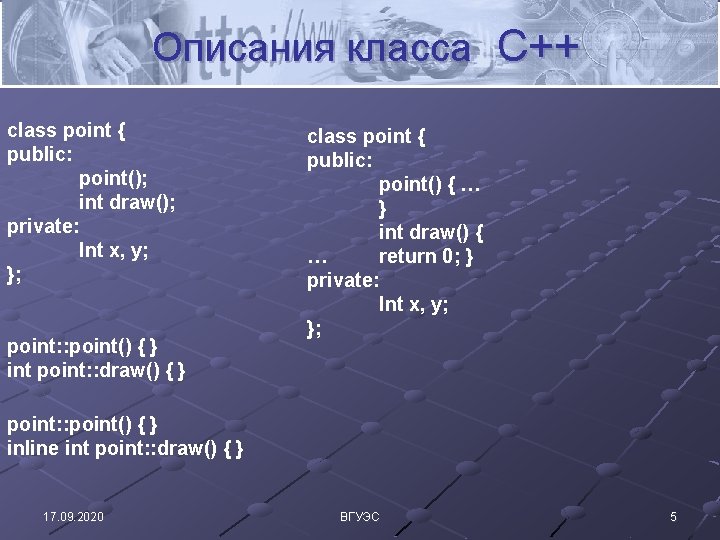 Описания класса C++

class point {
public:
point();
int draw();
private:
Int x, y;
};

point::point() { }
int point::draw() { }

point::point() { }
inline int point::draw() { }

class point {
public:
point() { …
}
int draw() {
… return 0; }
private:
Int x, y;
};

17.09.2020

ВГУЭС

5